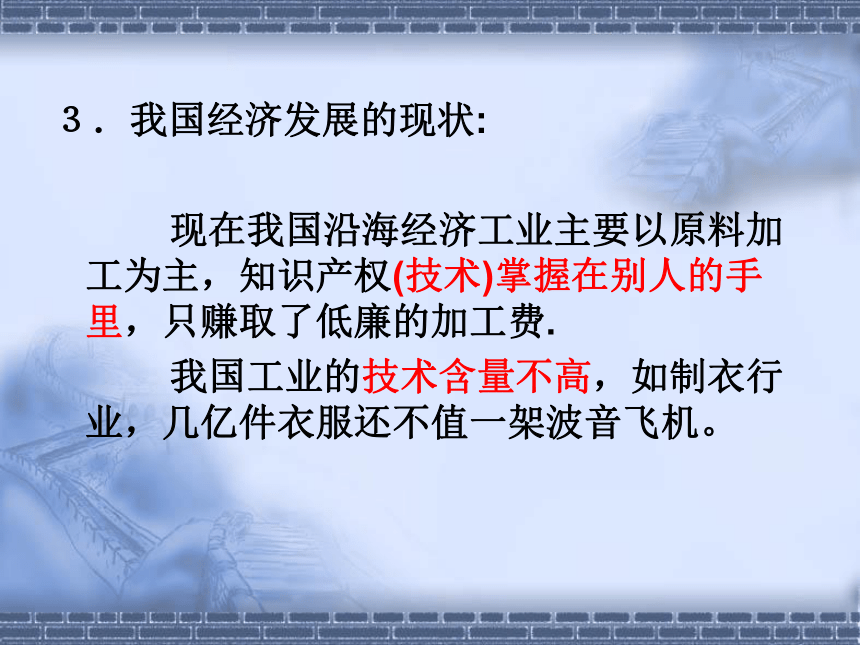 3．我国经济发展的现状:

现在我国沿海经济工业主要以原料加工为主，知识产权(技术)掌握在别人的手里，只赚取了低廉的加工费.

我国工业的技术含量不高，如制衣行业，几亿件衣服还不值一架波音飞机。